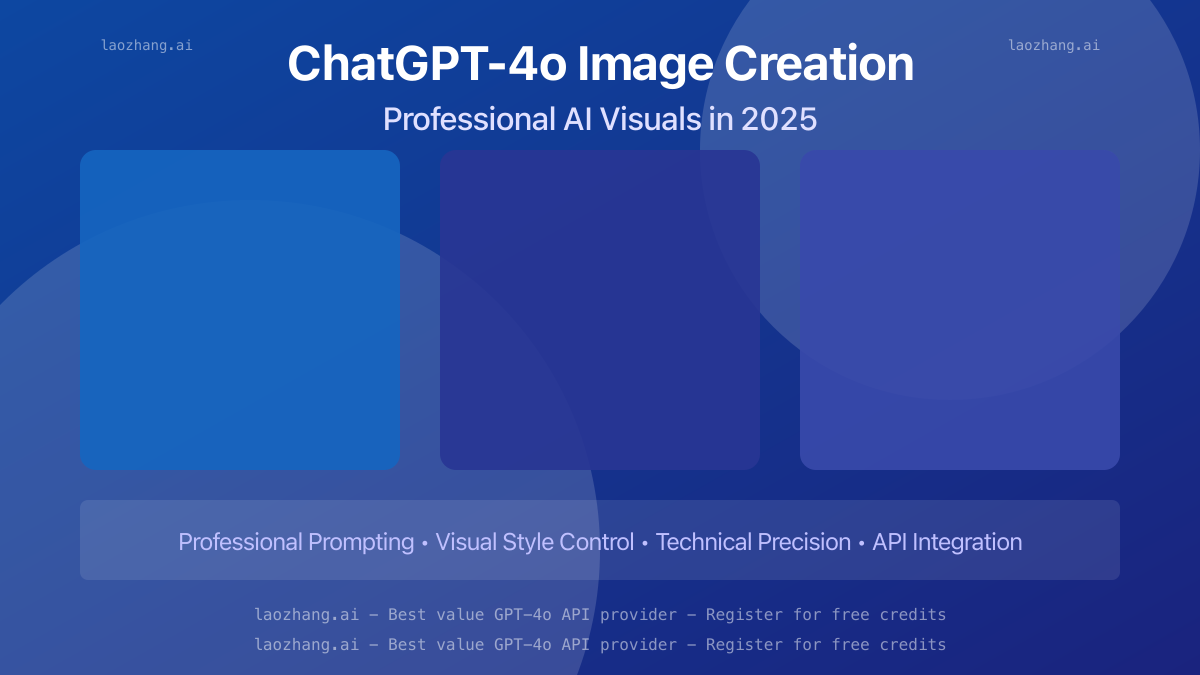 laozhang.ai

ChatGPT-4o Image Creation

laozhang.ai

Professional AI Visuals in 2025

Professional Prompting • Visual Style Control • Technical Precision • API Integration

laozhang.ai - Best value GPT-4o API provider - Register for free credits

laozhang.ai - Best value GPT-4o API provider - Register for free credits